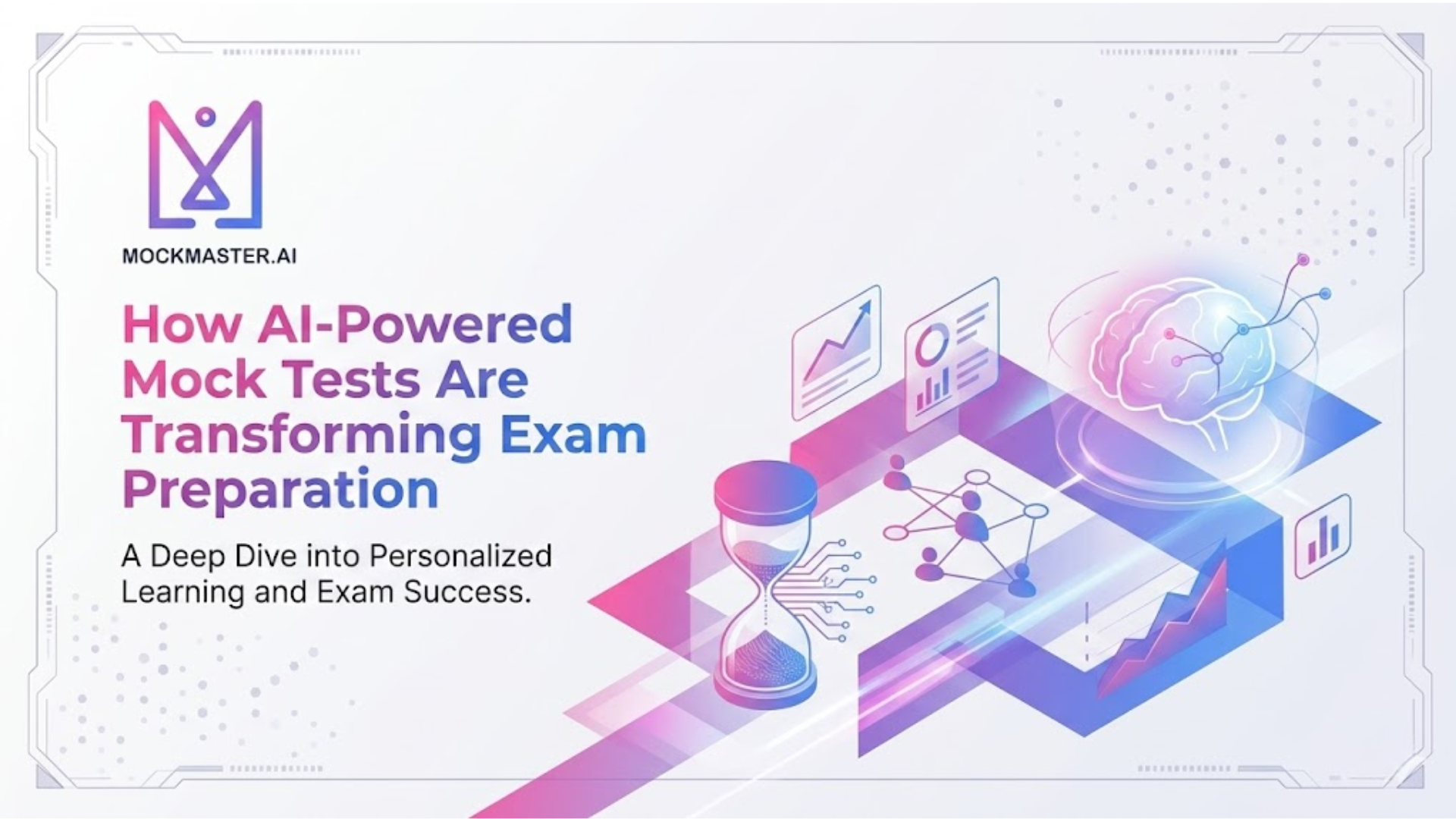 MOCKMASTER.AI

How AI-Powered Mock Tests Are Transforming Exam Preparation

A Deep Dive into Personalized Learning and Exam Success.